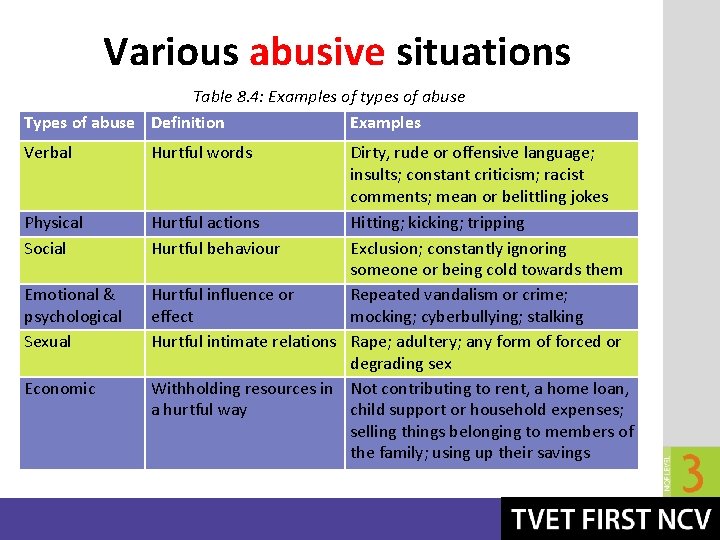 Various abusive situations

Table 8.4: Examples of types of abuse

| Types of abuse | Definition | Examples |
|---|---|---|
| Verbal | Hurtful words | Dirty, rude or offensive language; insults; constant criticism; racist comments; mean or belittling jokes |
| Physical | Hurtful actions | Hitting; kicking; tripping |
| Social | Hurtful behaviour | Exclusion; constantly ignoring someone or being cold towards them |
| Emotional & psychological | Hurtful influence or effect | Repeated vandalism or crime; mocking; cyberbullying; stalking |
| Sexual | Hurtful intimate relations | Rape; adultery; any form of forced or degrading sex |
| Economic | Withholding resources in a hurtful way | Not contributing to rent, a home loan, child support or household expenses; selling things belonging to members of the family; using up their savings |

NQF LEVEL 3

TVET FIRST NCV